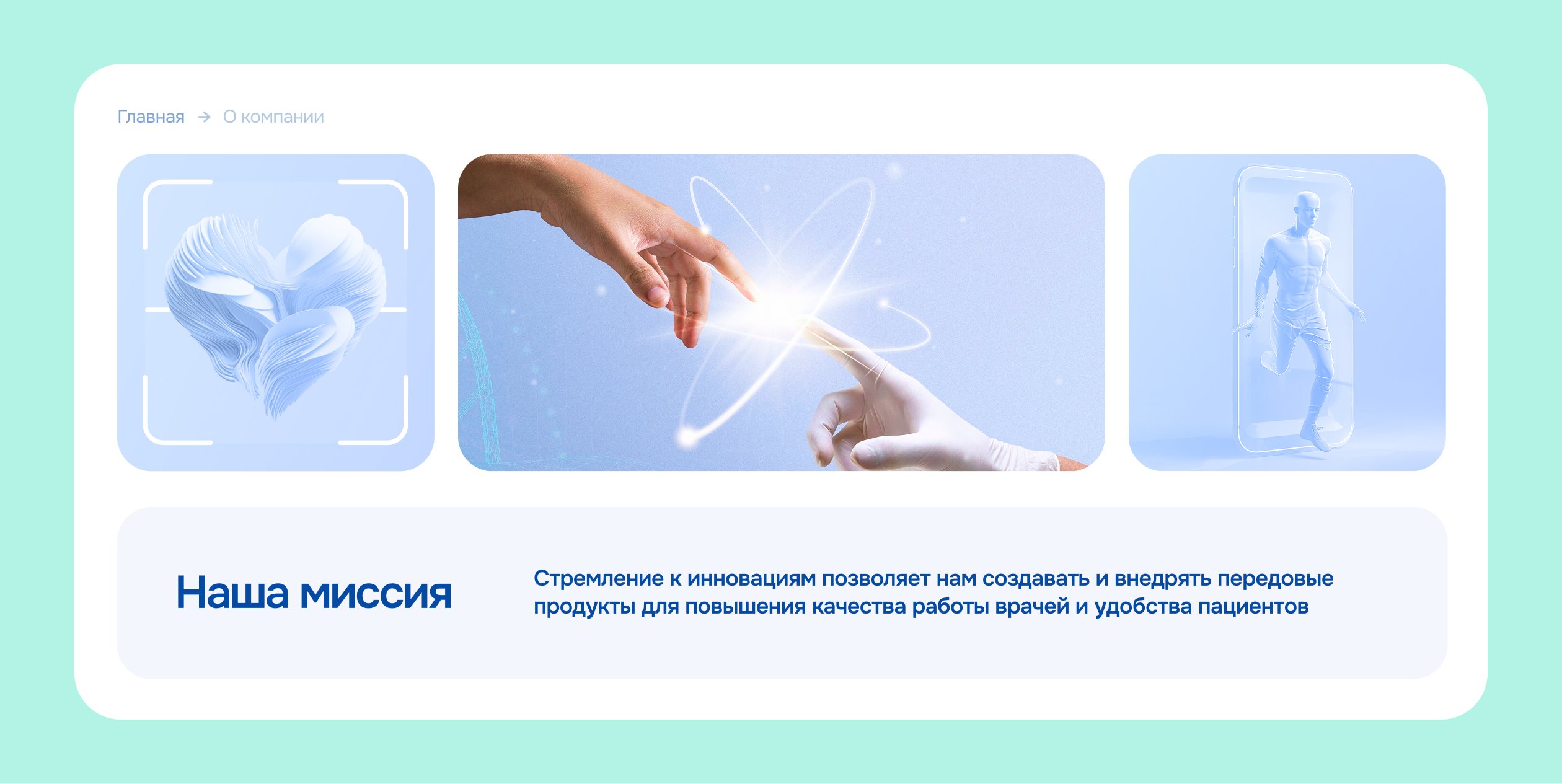 Главная → О компании

Наша миссия

Стремление к инновациям позволяет нам создавать и внедрять передовые продукты для повышения качества работы врачей и удобства пациентов